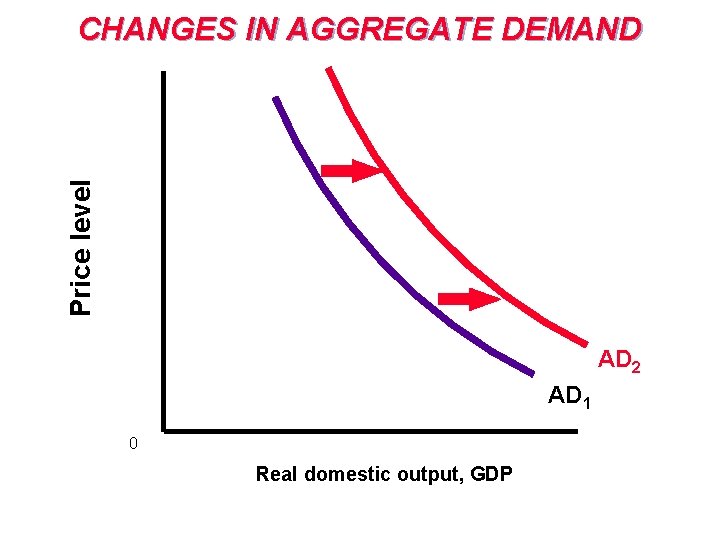 CHANGES IN AGGREGATE DEMAND

Price level

$AD_2$

$AD_1$

0

Real domestic output, GDP